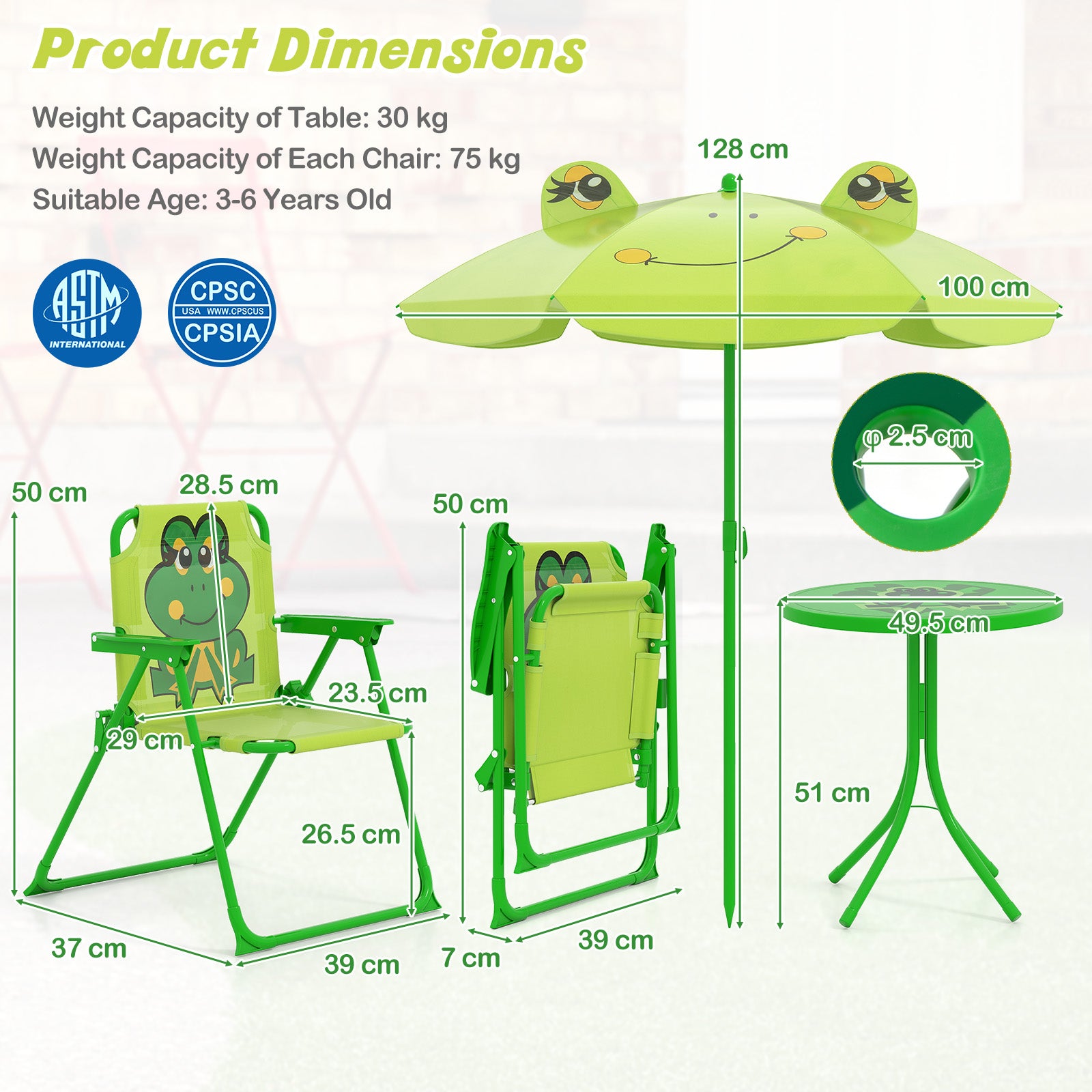 Product Dimensions

Weight Capacity of Table: 30 kg
Weight Capacity of Each Chair: 75 kg
Suitable Age: 3-6 Years Old

ASTM INTERNATIONAL

CPSC USA WWW.CPSCUS CPSIA

128 cm

100 cm

φ 2.5 cm

50 cm

28.5 cm

23.5 cm

29 cm

26.5 cm

37 cm

39 cm

50 cm

7 cm

39 cm

49.5 cm

51 cm